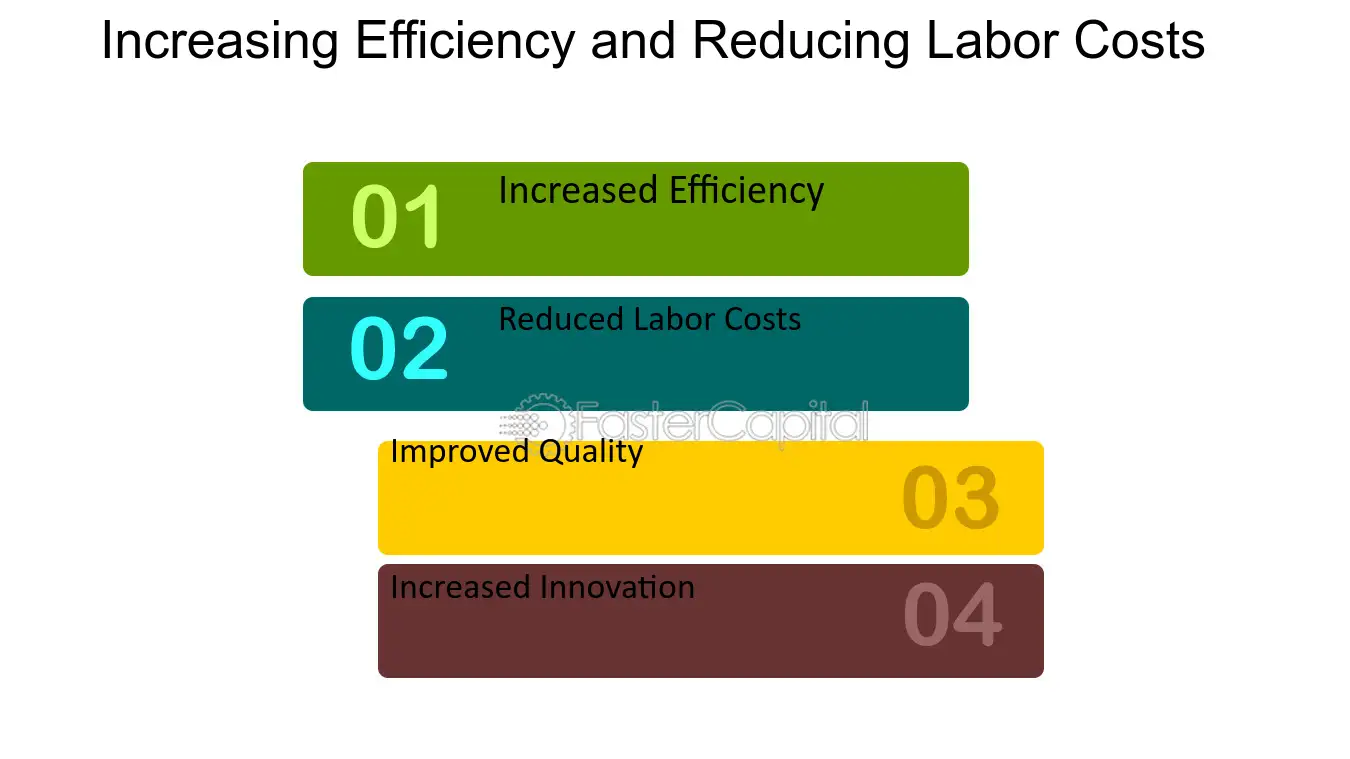 Increasing Efficiency and Reducing Labor Costs

01
Increased Efficiency

02
Reduced Labor Costs

FasterCapital

Improved Quality
03

Increased Innovation
04